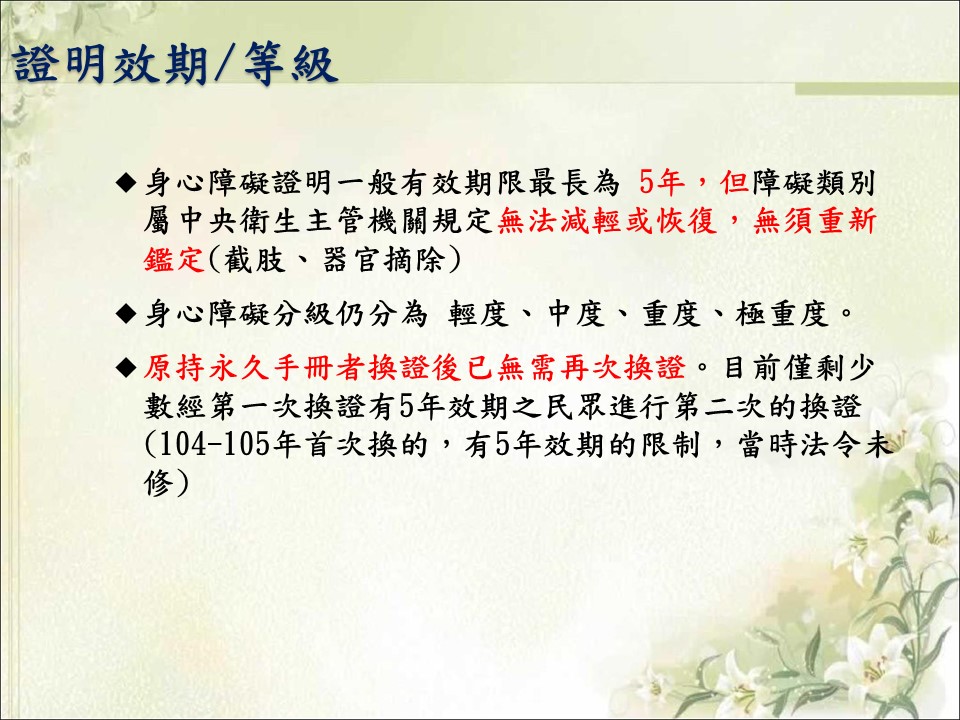 證明效期/等級

◆身心障礙證明一般有效期限最長為 5年，但障礙類別屬中央衛生主管機關規定無法減輕或恢復，無須重新鑑定(截肢、器官摘除)

◆身心障礙分級仍分為 輕度、中度、重度、極重度。

◆原持永久手冊者換證後已無需再次換證。目前僅剩少數經第一次換證有5年效期之民眾進行第二次的換證(104-105年首次換的，有5年效期的限制，當時法令未修)